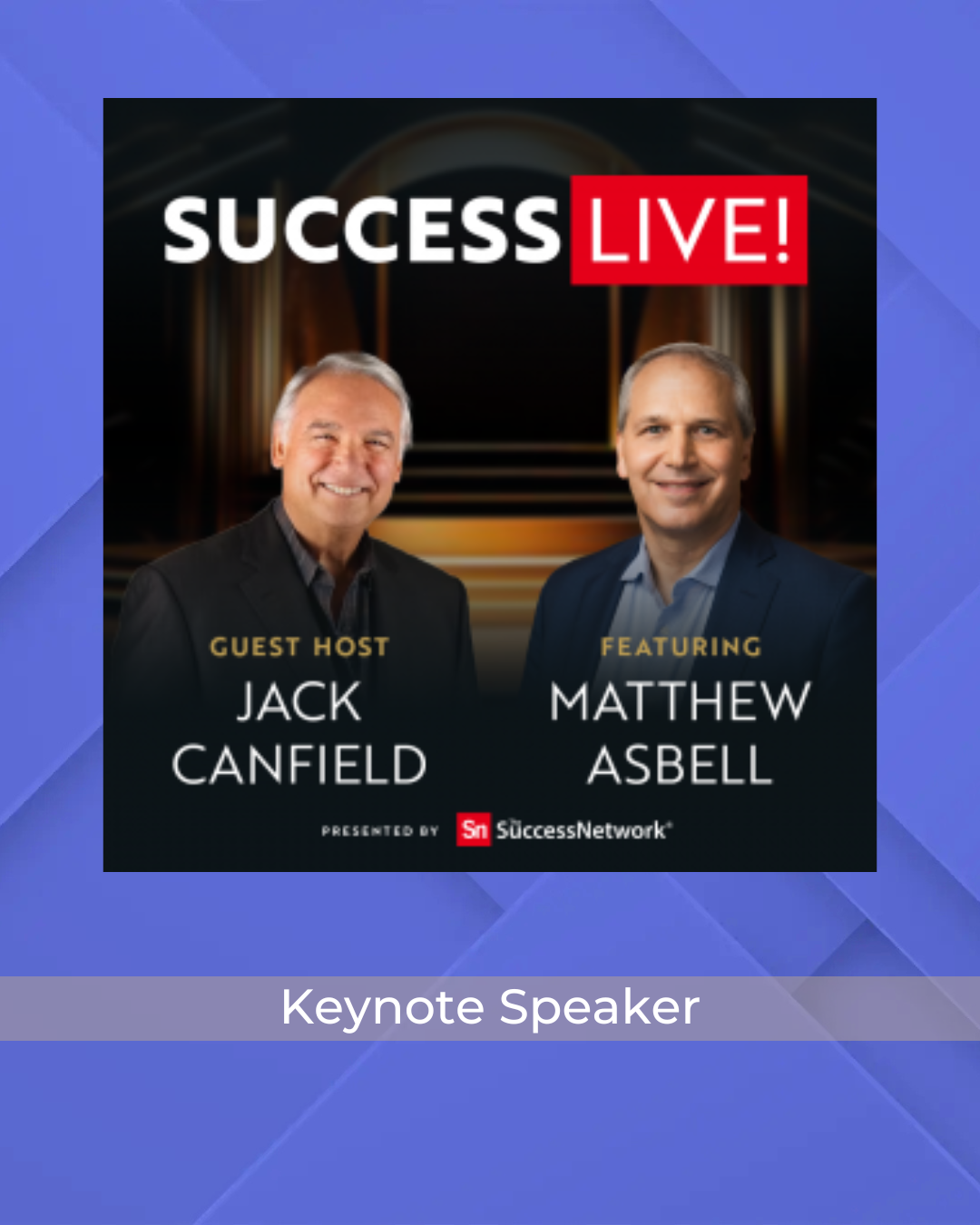 SUCCESS LIVE!

GUEST HOST
JACK CANFIELD

FEATURING
MATTHEW ASBELL

PRESENTED BY Sn SuccessNetwork

Keynote Speaker